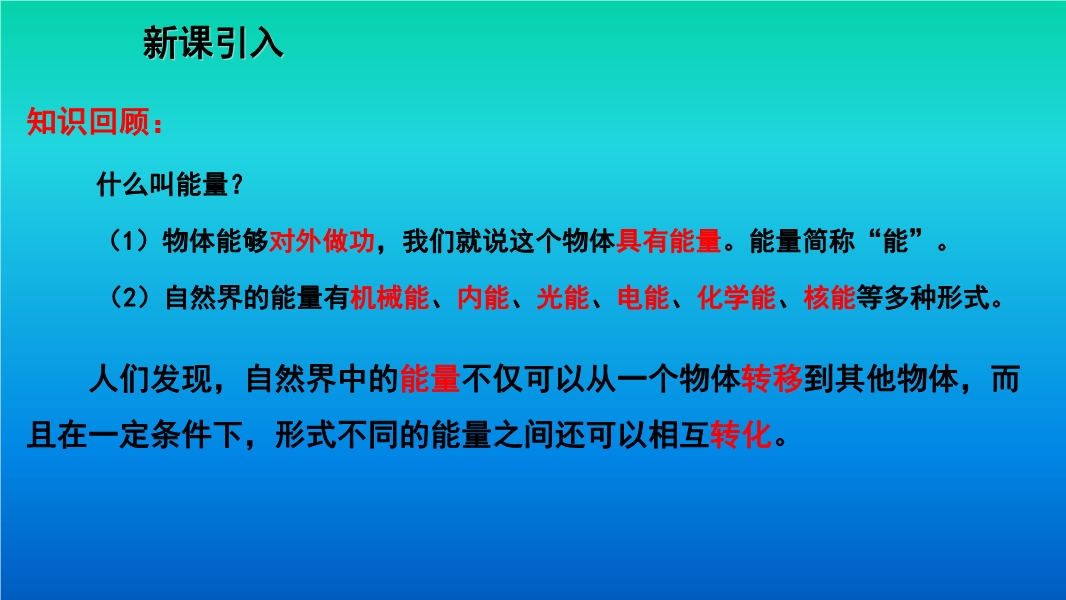 新课引入

知识回顾：

什么叫能量？

（1）物体能够对外做功，我们就说这个物体具有能量。能量简称“能”。

（2）自然界的能量有机械能、内能、光能、电能、化学能、核能等多种形式。

人们发现，自然界中的能量不仅可以从一个物体转移到其他物体，而且在一定条件下，形式不同的能量之间还可以相互转化。